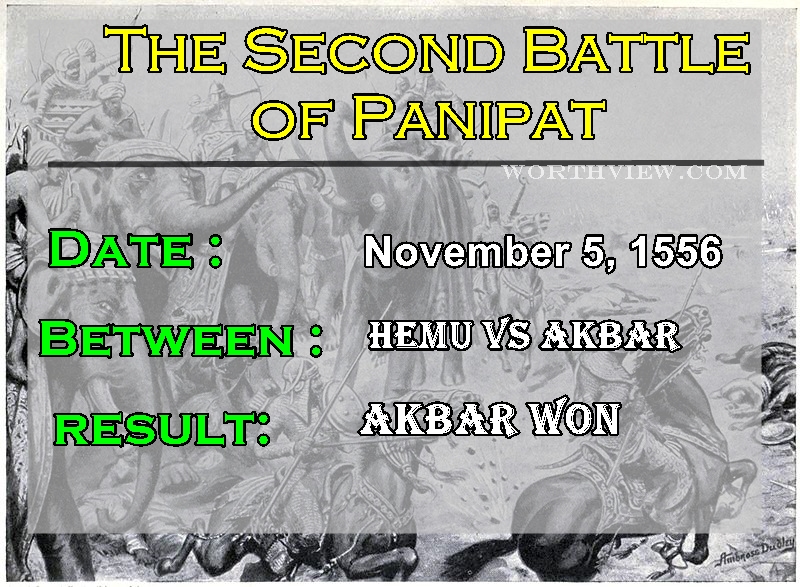 THE SECOND BATTLE OF PANIPAT

WORTHVIEW.COM

DATE : November 5, 1556

BETWEEN : HEMU VS AKBAR

RESULT: AKBAR WON

Ambrose Dudley